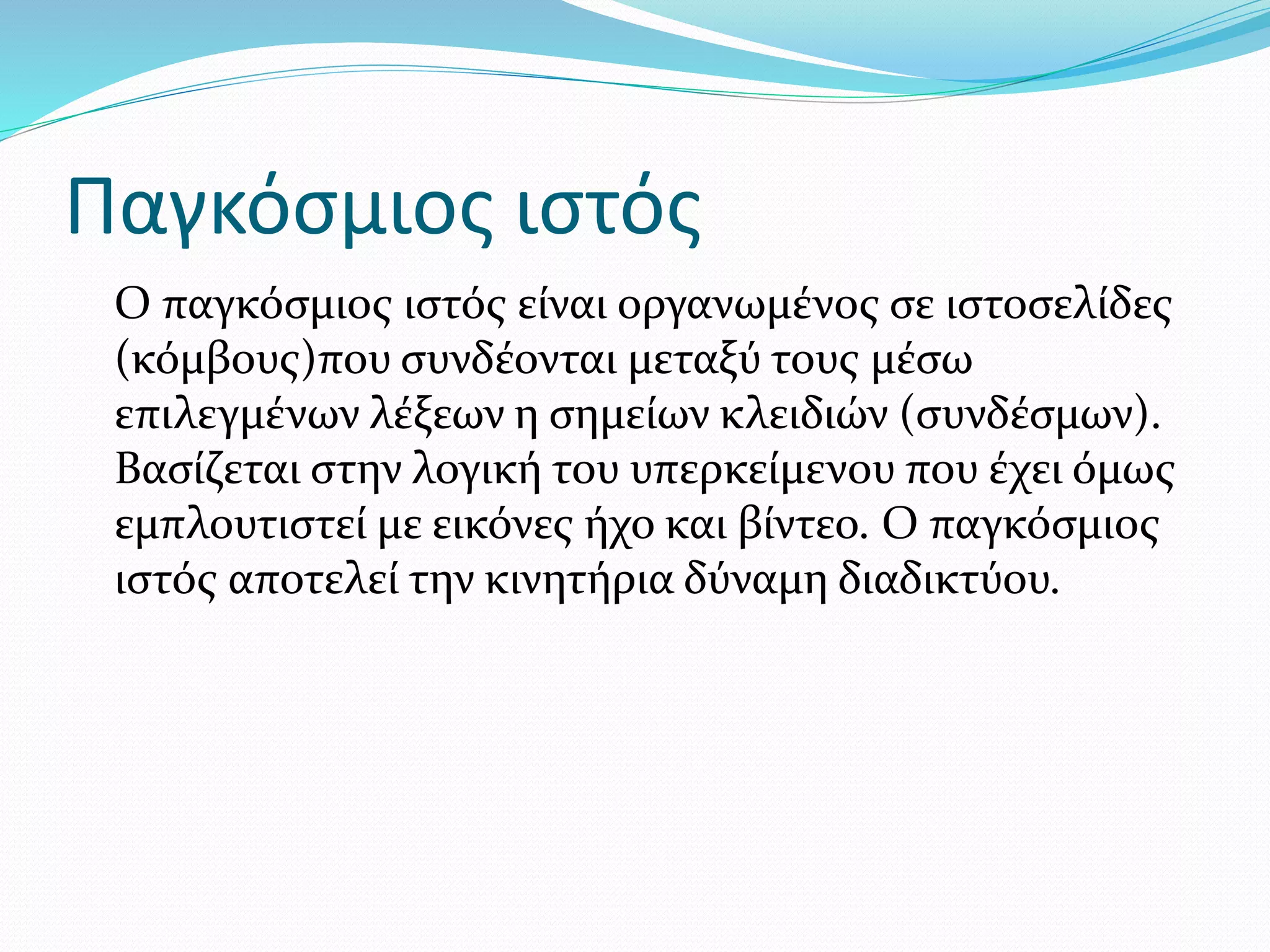 Παγκόσμιος ιστός

Ο παγκόσμιος ιστός είναι οργανωμένος σε ιστοσελίδες (κόμβους)που συνδέονται μεταξύ τους μέσω επιλεγμένων λέξεων η σημείων κλειδιών (συνδέσμων). Βασίζεται στην λογική του υπερκείμενου που έχει όμως εμπλουτιστεί με εικόνες ήχο και βίντεο. Ο παγκόσμιος ιστός αποτελεί την κινητήρια δύναμη διαδικτύου.